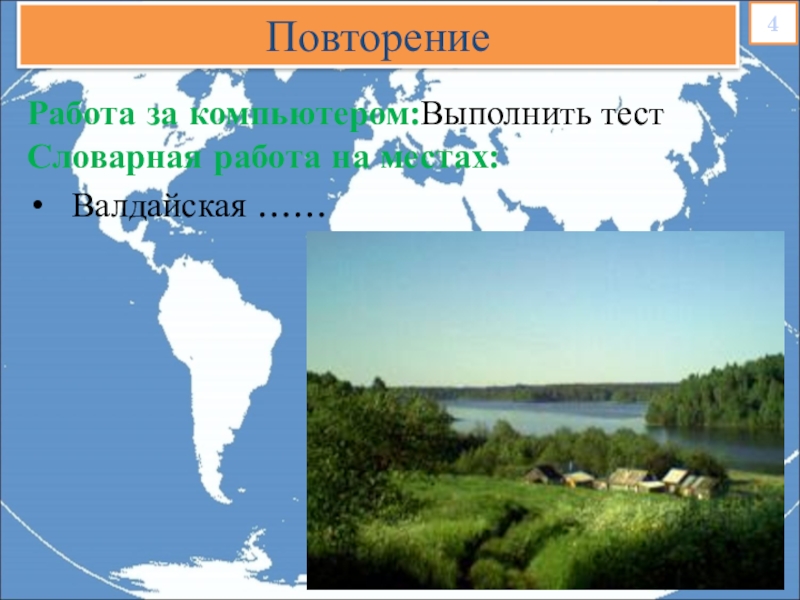 Повторение

4

Работа за компьютером:Выполнить тест
Словарная работа на местах:

• Валдайская ……